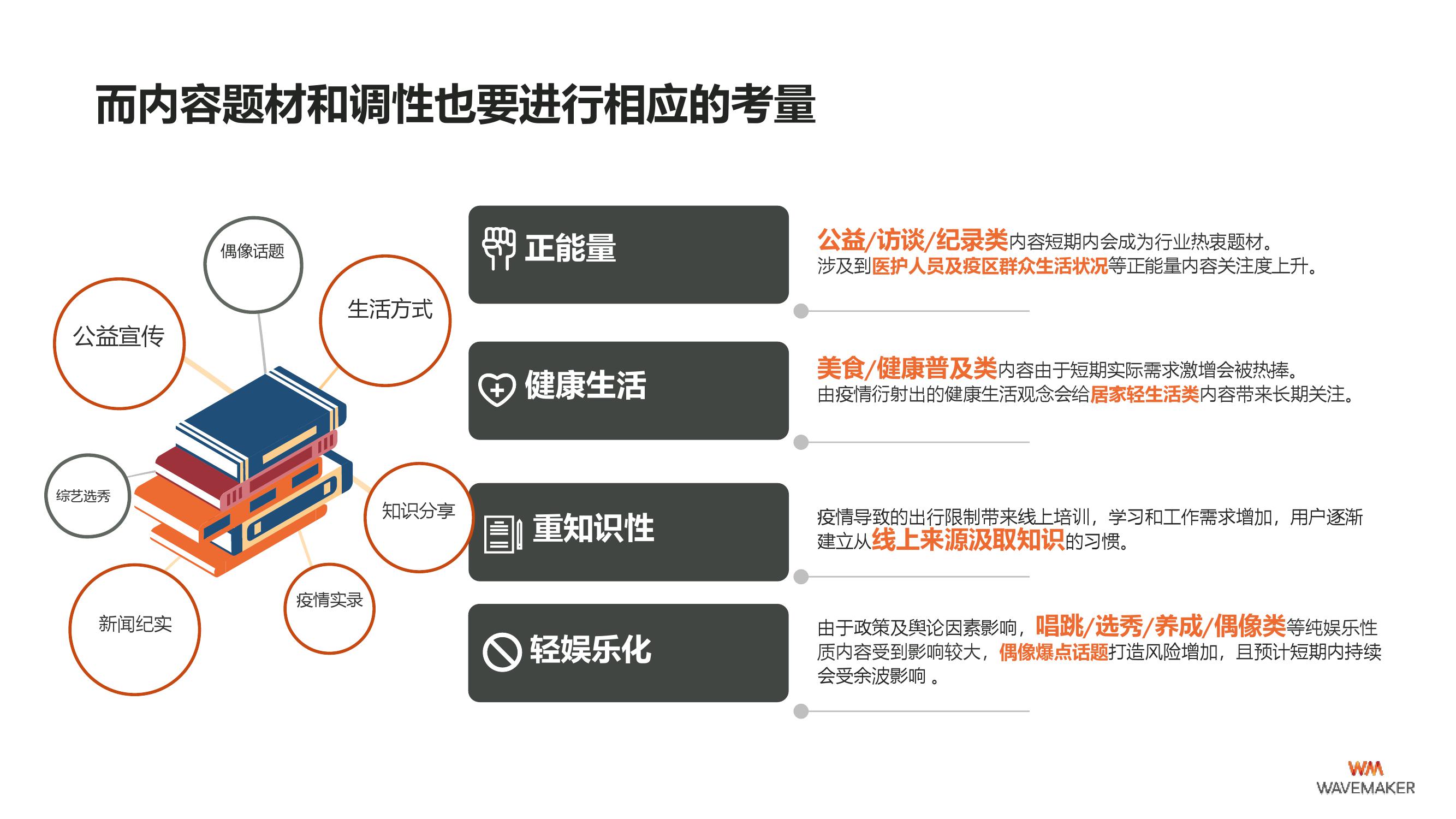 而内容题材和调性也要进行相应的考量

偶像话题

生活方式

公益宣传

综艺选秀

知识分享

疫情实录

新闻纪实

正能量

公益/访谈/纪录类内容短期内会成为行业热衷题材。
涉及到医护人员及疫区群众生活状况等正能量内容关注度上升。

健康生活

美食/健康普及类内容由于短期实际需求激增会被热捧。
由疫情衍射出的健康生活观念会给居家轻生活类内容带来长期关注。

重知识性

疫情导致的出行限制带来线上培训，学习和工作需求增加，用户逐渐建立从线上来源汲取知识的习惯。

轻娱乐化

由于政策及舆论因素影响，唱跳/选秀/养成/偶像类等纯娱乐性质内容受到影响较大，偶像爆点话题打造风险增加，且预计短期内持续会受余波影响 。

WM
WAVEMAKER